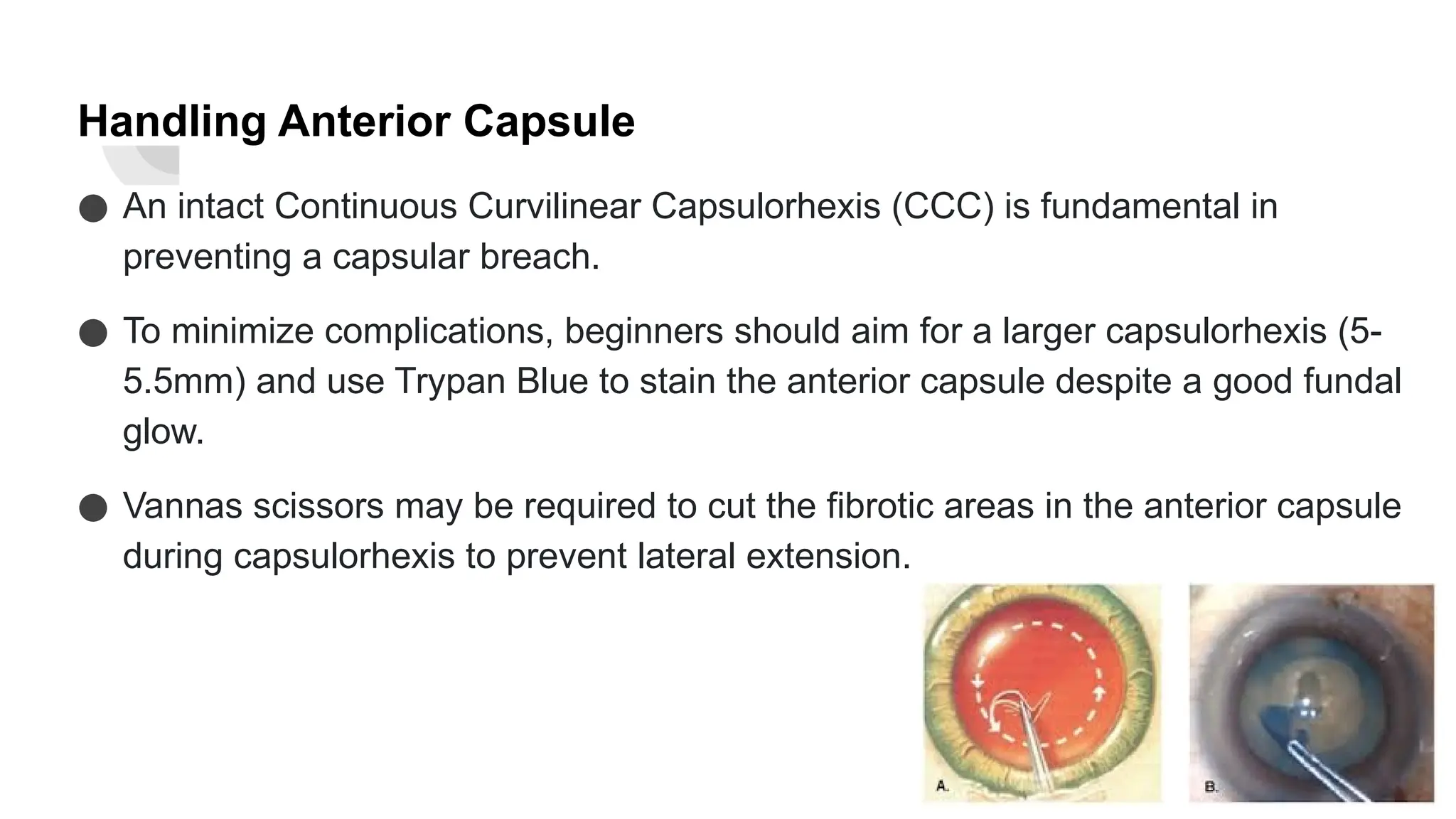 Handling Anterior Capsule

● An intact Continuous Curvilinear Capsulorhexis (CCC) is fundamental in preventing a capsular breach.

● To minimize complications, beginners should aim for a larger capsulorhexis (5-5.5mm) and use Trypan Blue to stain the anterior capsule despite a good fundal glow.

● Vannas scissors may be required to cut the fibrotic areas in the anterior capsule during capsulorhexis to prevent lateral extension.

A.

B.